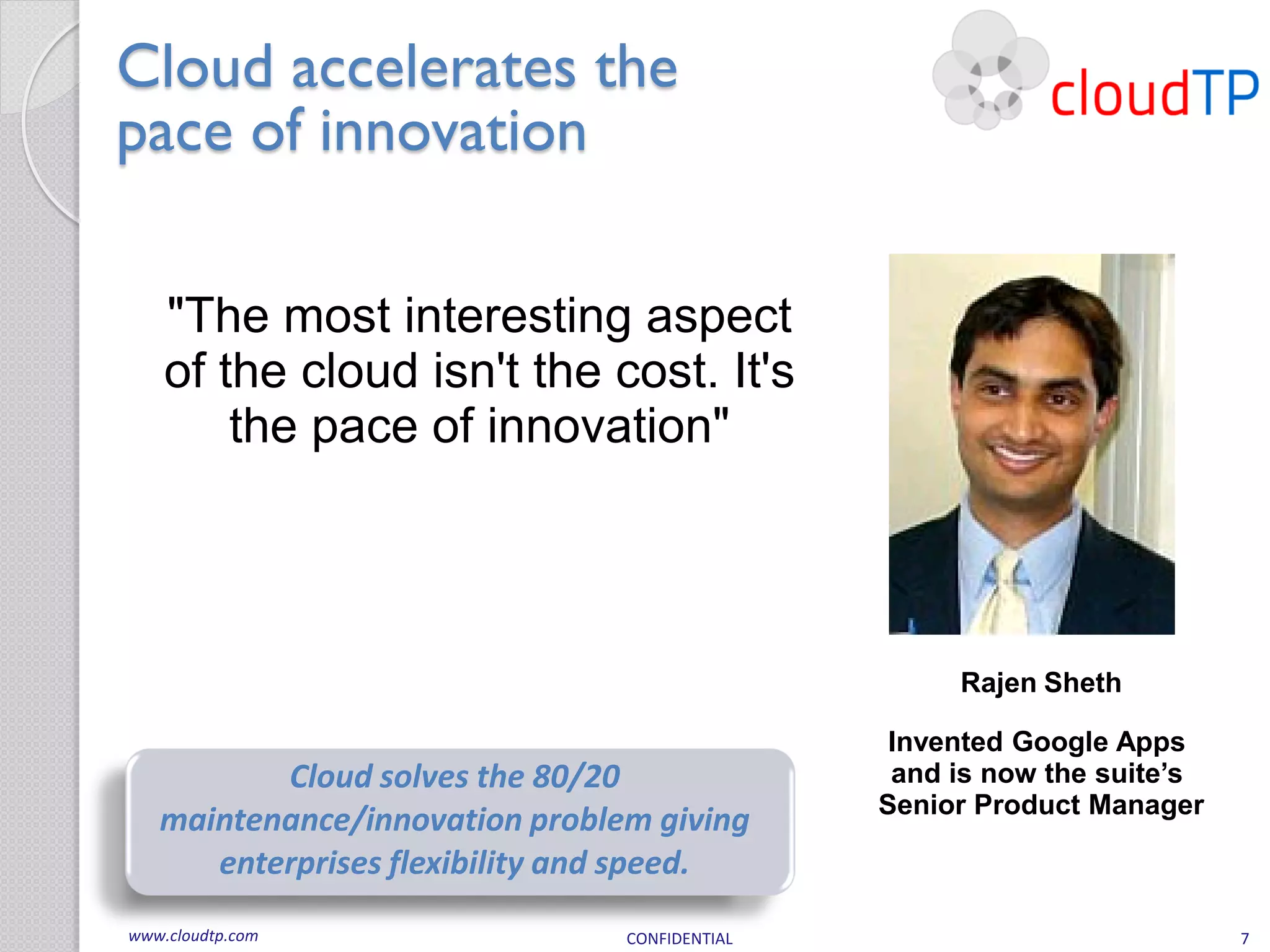 Cloud accelerates the pace of innovation

cloudTP

"The most interesting aspect of the cloud isn't the cost. It's the pace of innovation"

Rajen Sheth

Invented Google Apps and is now the suite's Senior Product Manager

Cloud solves the 80/20 maintenance/innovation problem giving enterprises flexibility and speed.

www.cloudtp.com

CONFIDENTIAL

7